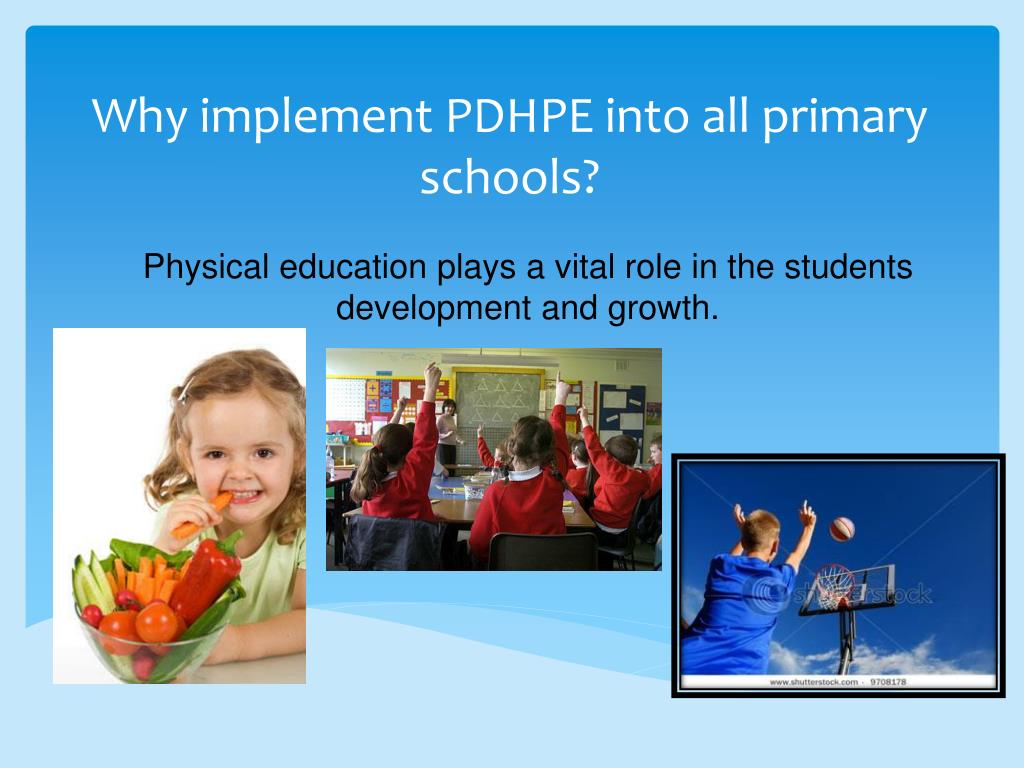 Why implement PDHPE into all primary schools?

Physical education plays a vital role in the students development and growth.

shutterstock

www.shutterstock.com · 9708178